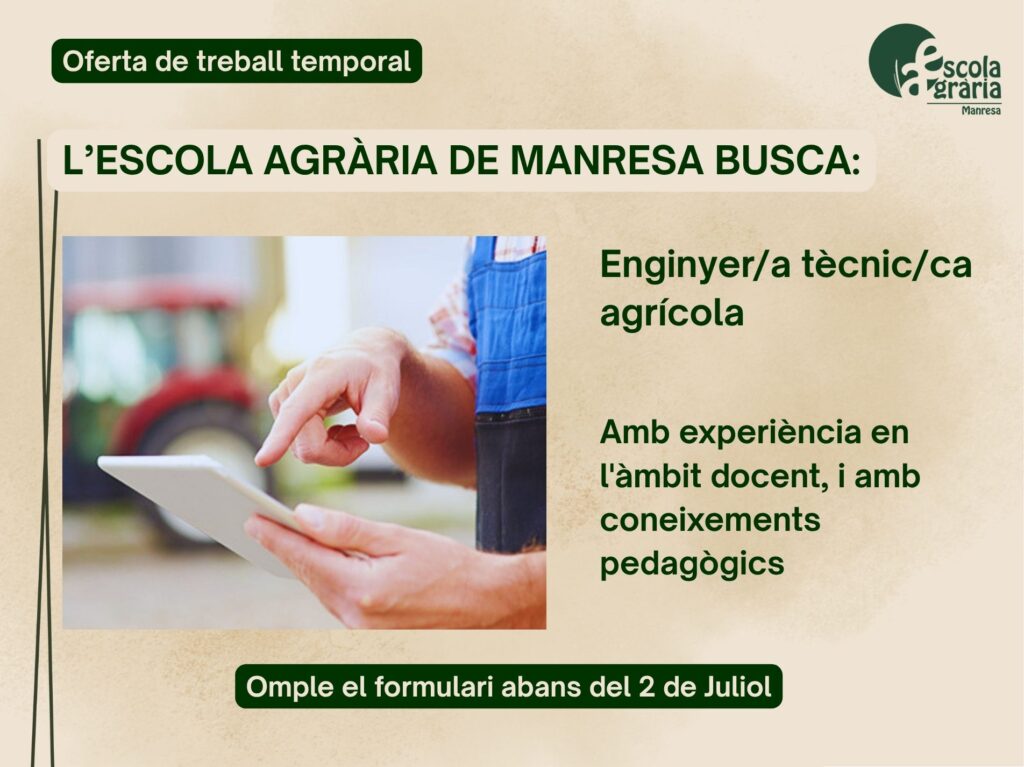 Oferta de treball temporal

escola agrària
Manresa

L'ESCOLA AGRÀRIA DE MANRESA BUSCA:

Enginyer/a tècnic/ca agrícola

Amb experiència en l'àmbit docent, i amb coneixements pedagògics

Omple el formulari abans del 2 de Juliol